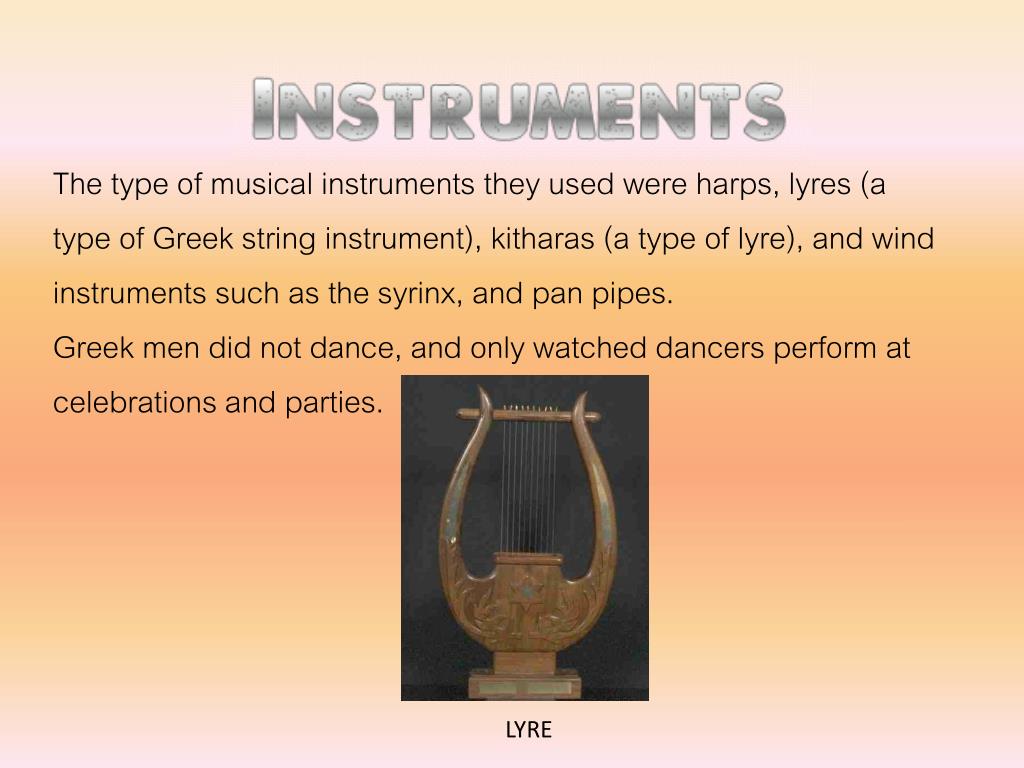 INSTRUMENTS

The type of musical instruments they used were harps, lyres (a type of Greek string instrument), kitharas (a type of lyre), and wind instruments such as the syrinx, and pan pipes.
Greek men did not dance, and only watched dancers perform at celebrations and parties.

LYRE